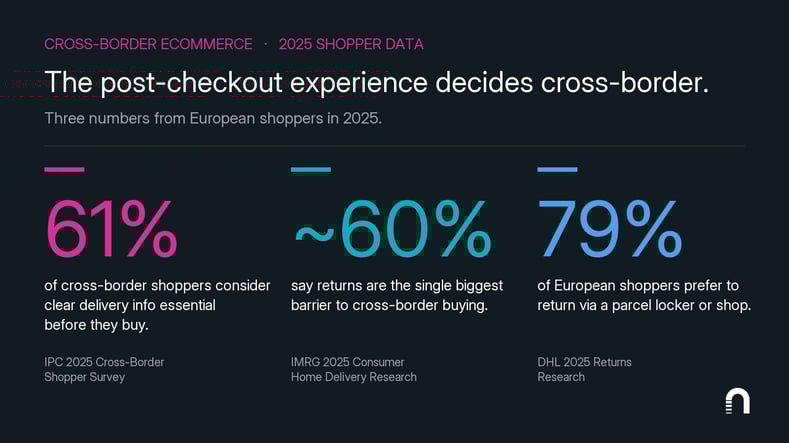 CROSS-BORDER ECOMMERCE · 2025 SHOPPER DATA

The post-checkout experience decides cross-border.

Three numbers from European shoppers in 2025.

61%

of cross-border shoppers consider clear delivery info essential before they buy.

IPC 2025 Cross-Border Shopper Survey

~60%

say returns are the single biggest barrier to cross-border buying.

IMRG 2025 Consumer Home Delivery Research

79%

of European shoppers prefer to return via a parcel locker or shop.

DHL 2025 Returns Research